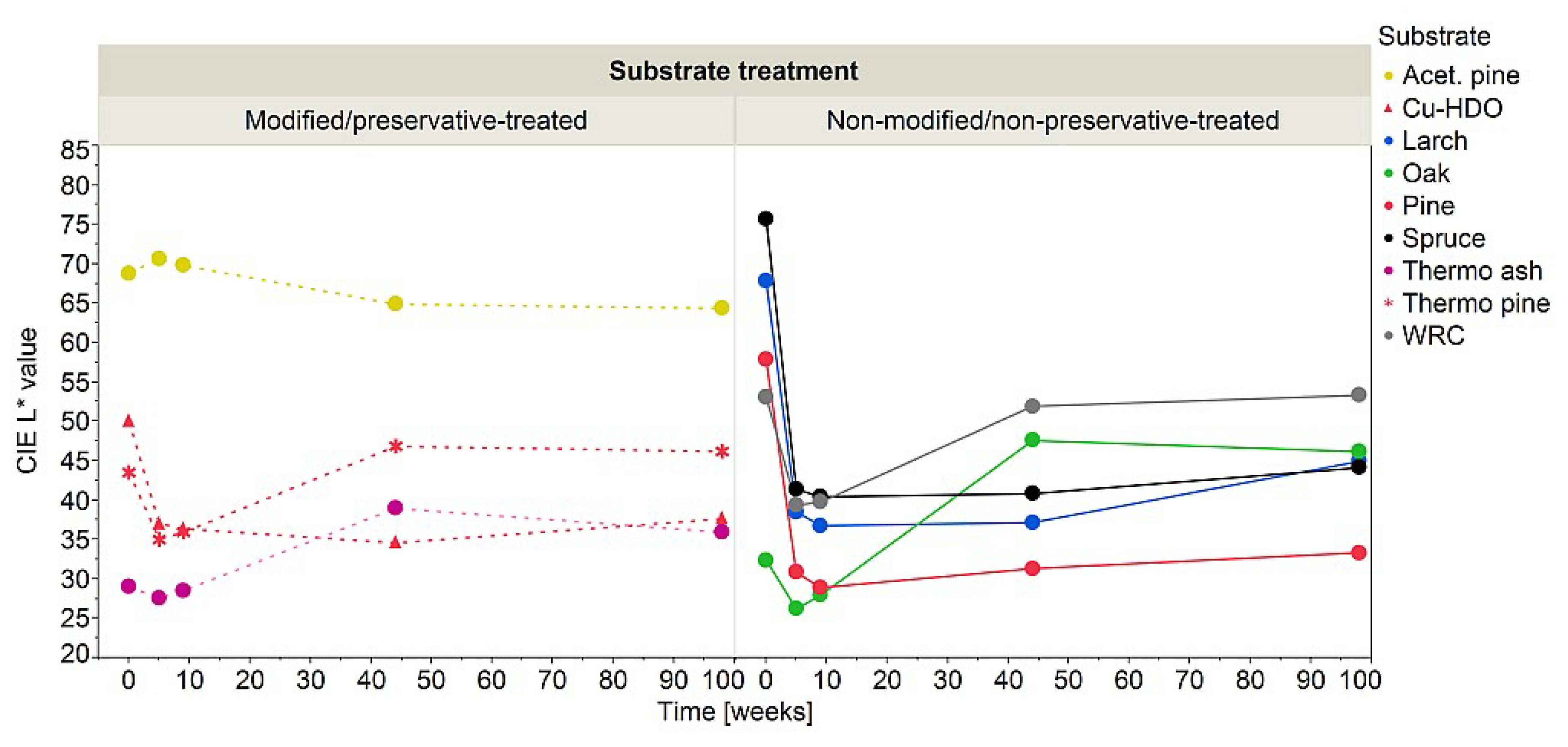 Substrate treatment

Modified/preservative-treated

Non-modified/non-preservative-treated

CIE L* value

85
80
75
70
65
60
55
50
45
40
35
30
25
20

0 10 20 30 40 50 60 70 80 90 100 0 10 20 30 40 50 60 70 80 90 100

Time [weeks]

Substrate
Acet. pine
Cu-HDO
Larch
Oak
Pine
Spruce
Thermo ash
Thermo pine
WRC